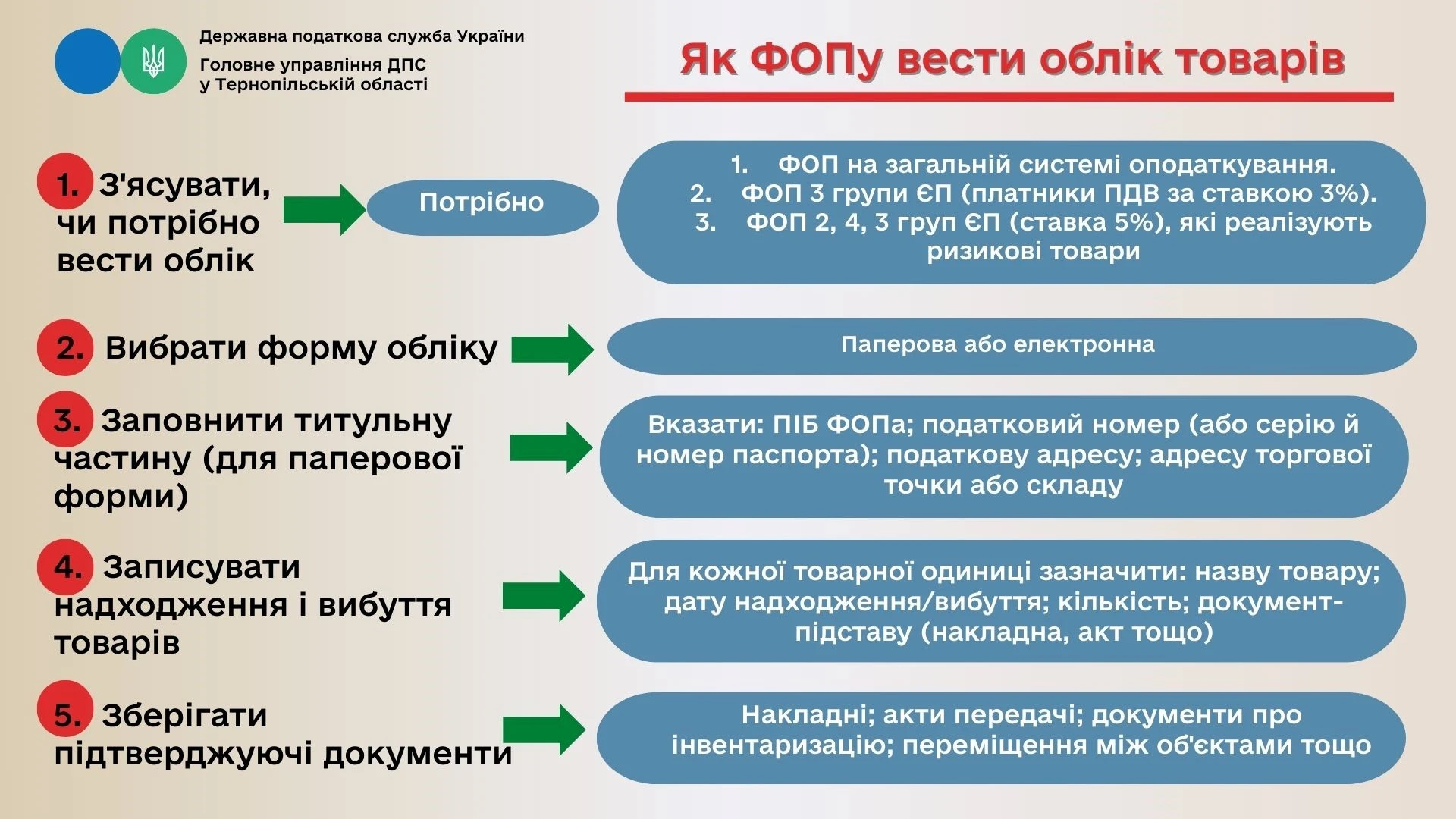 Державна податкова служба України
Головне управління ДПС
у Тернопільській області

Як ФОПу вести облік товарів

1. З'ясувати, чи потрібно вести облік

Потрібно

1. ФОП на загальній системі оподаткування.
2. ФОП 3 групи ЄП (платники ПДВ за ставкою 3%).
3. ФОП 2, 4, 3 груп ЄП (ставка 5%), які реалізують ризикові товари

2. Вибрати форму обліку

Паперова або електронна

3. Заповнити титульну частину (для паперової форми)

Вказати: ПІБ ФОПа; податковий номер (або серію й номер паспорта); податкову адресу; адресу торгової точки або складу

4. Записувати надходження і вибуття товарів

Для кожної товарної одиниці зазначити: назву товару; дату надходження/вибуття; кількість; документ-підставу (накладна, акт тощо)

5. Зберігати підтверджуючі документи

Накладні; акти передачі; документи про інвентаризацію; переміщення між об'єктами тощо